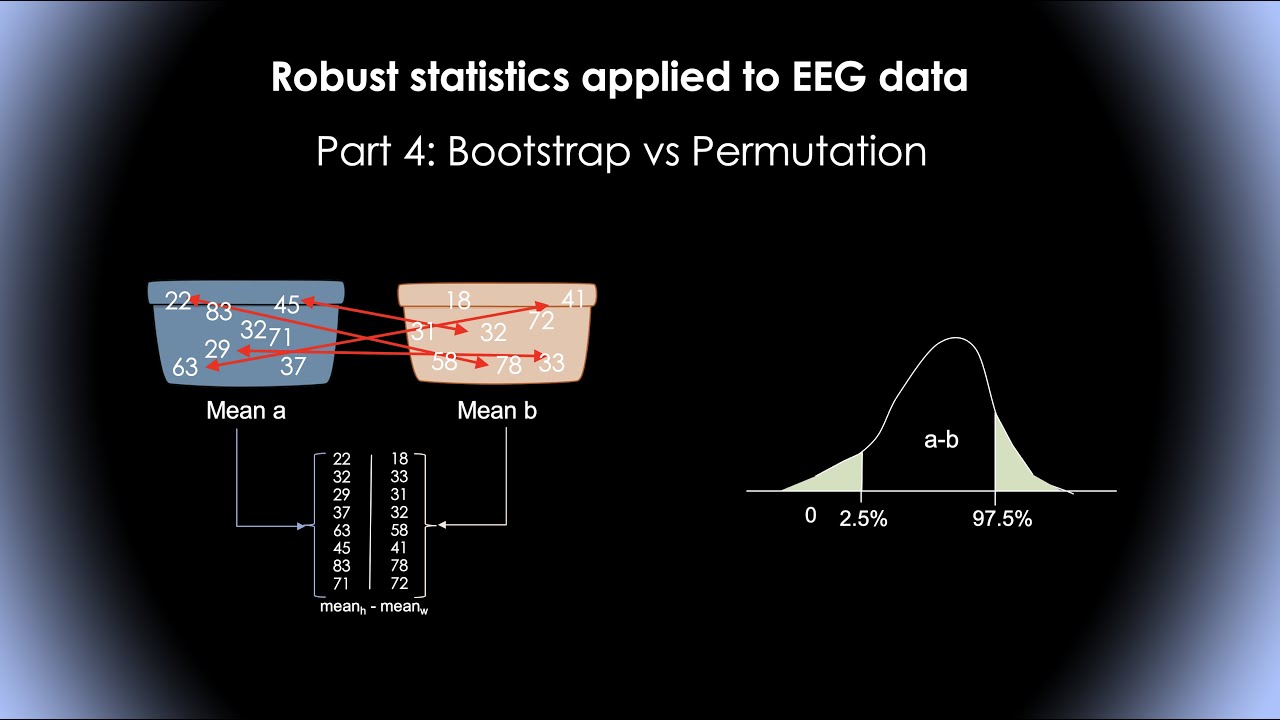 Robust statistics applied to EEG data

Part 4: Bootstrap vs Permutation

22 83 45 32 71 29 63 37

18 41 31 32 72 58 78 33

Mean a

Mean b

| 22 | 18 |
|---|---|
| 32 | 33 |
| 29 | 31 |
| 37 | 32 |
| 63 | 58 |
| 45 | 41 |
| 83 | 78 |
| 71 | 72 |

$mean_h$ - $mean_w$

a-b

0 2.5% 97.5%